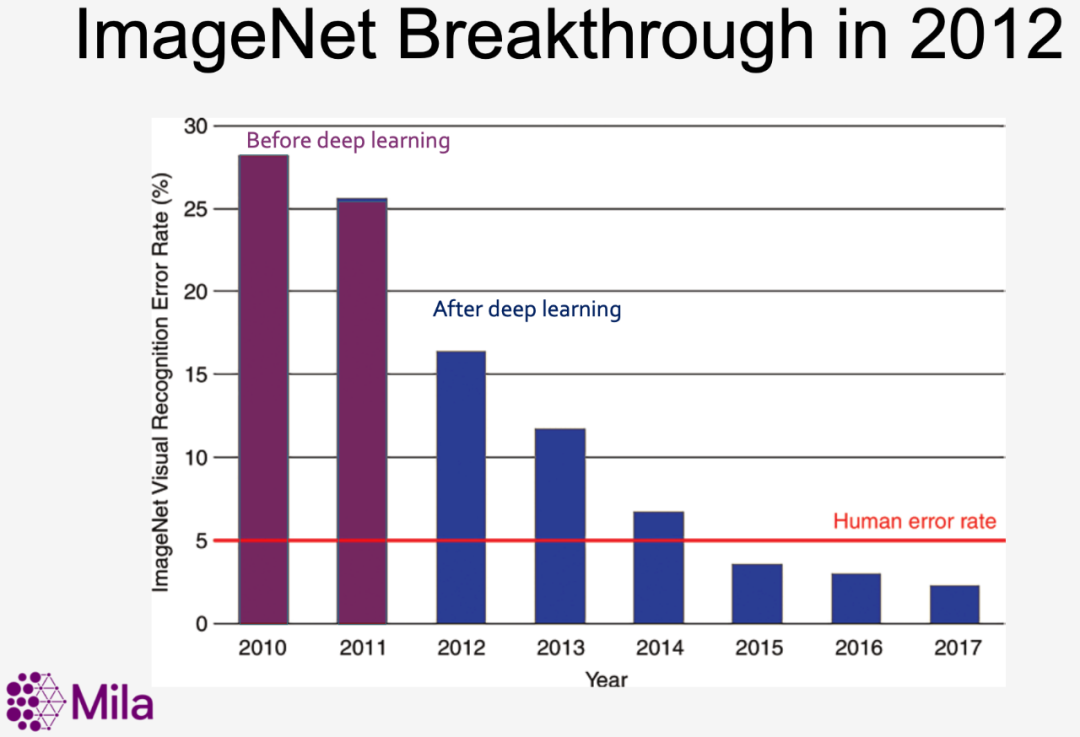 ImageNet Breakthrough in 2012

ImageNet Visual Recognition Error Rate (%)

30
25
20
15
10
5
0

Before deep learning

After deep learning

Human error rate

2010
2011
2012
2013
2014
2015
2016
2017

Year

Mila